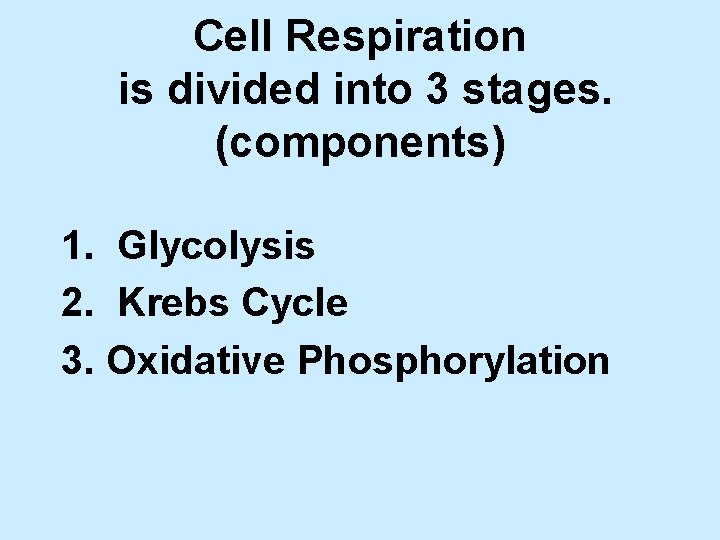 Cell Respiration
is divided into 3 stages.
(components)

1. Glycolysis
2. Krebs Cycle
3. Oxidative Phosphorylation